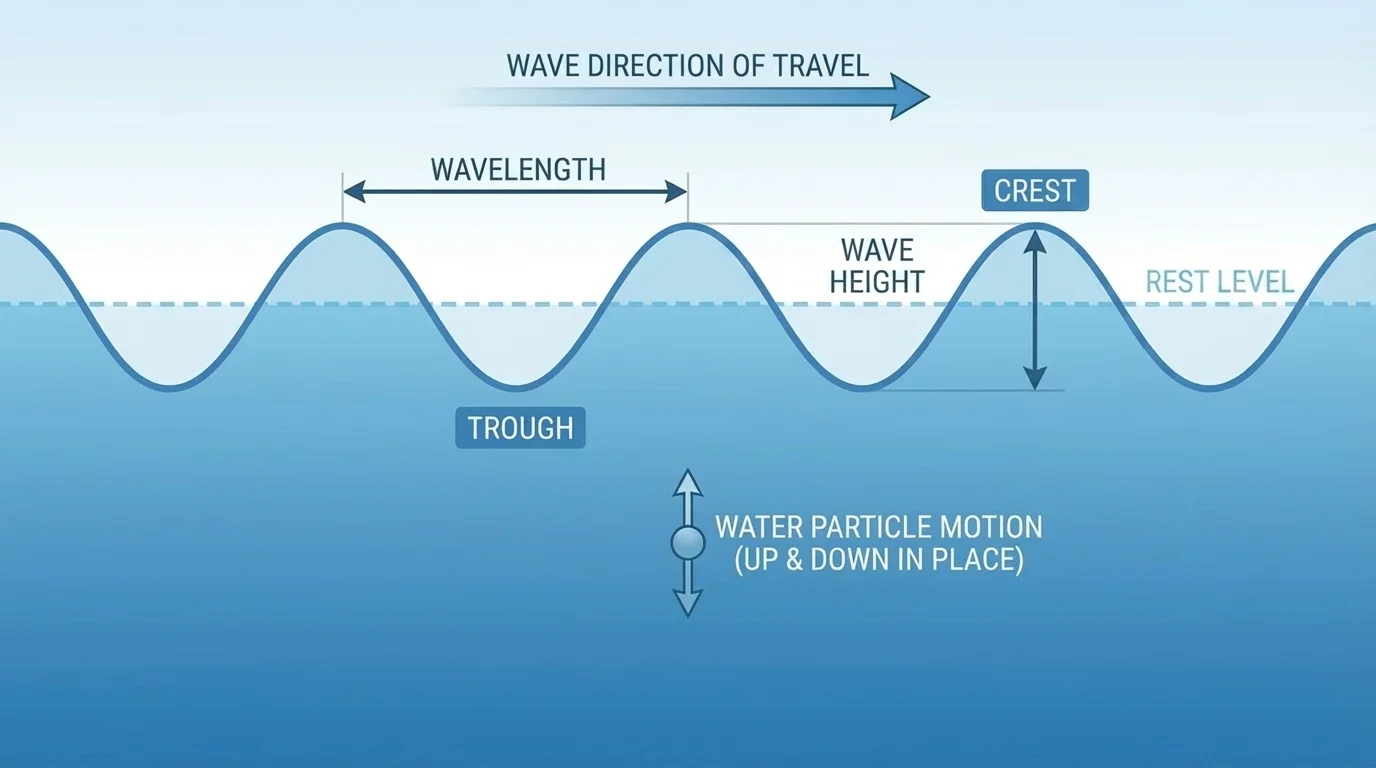 WAVE DIRECTION OF TRAVEL

WAVELENGTH

CREST

WAVE HEIGHT

REST LEVEL

TROUGH

WATER PARTICLE MOTION (UP & DOWN IN PLACE)